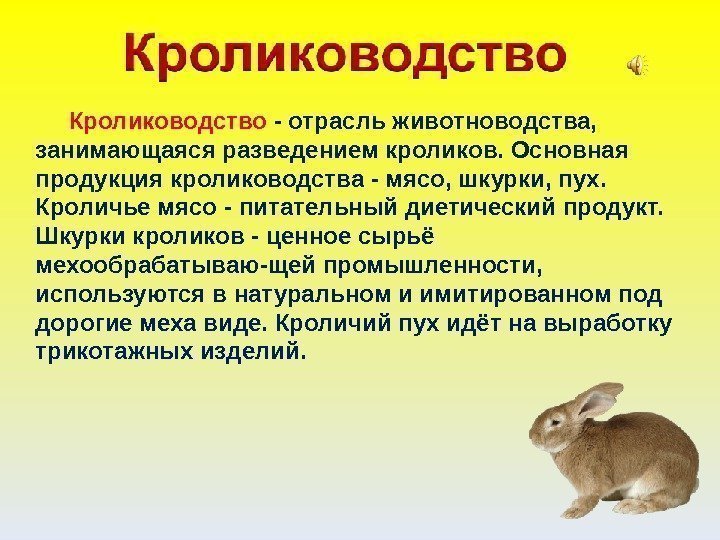 Кролиководство

Кролиководство - отрасль животноводства, занимающаяся разведением кроликов. Основная продукция кролиководства - мясо, шкурки, пух. Кроличье мясо - питательный диетический продукт. Шкурки кроликов - ценное сырьё мехообрабатываю-щей промышленности, используются в натуральном и имитированном под дорогие меха виде. Кроличий пух идёт на выработку трикотажных изделий.